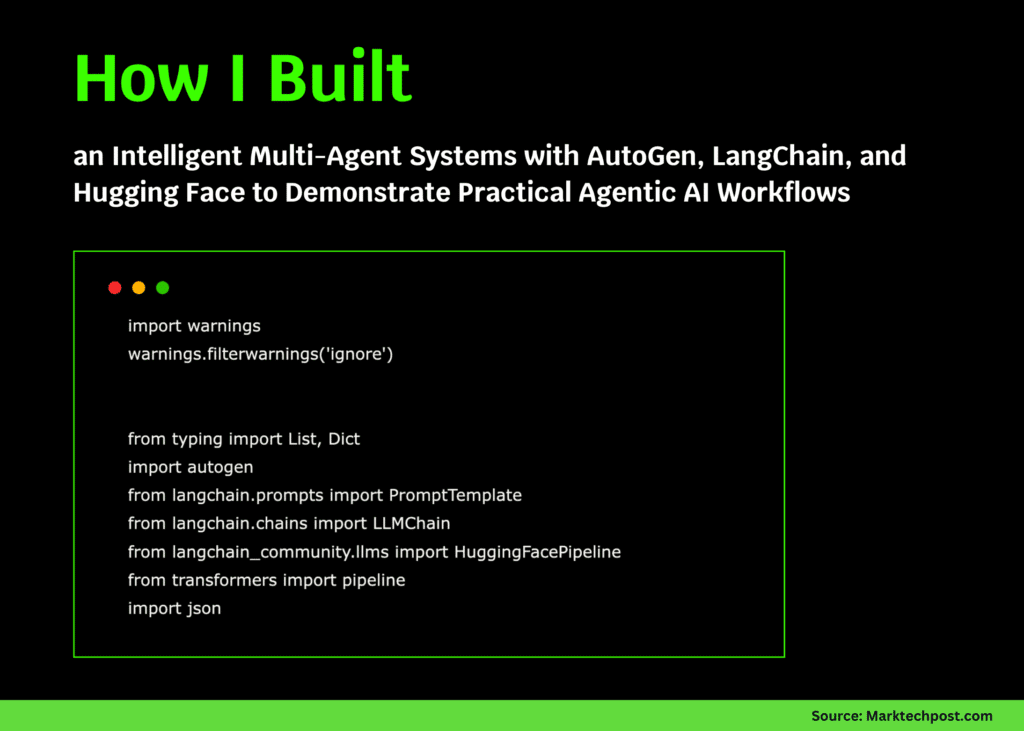 How I Built

an Intelligent Multi-Agent Systems with AutoGen, LangChain, and Hugging Face to Demonstrate Practical Agentic AI Workflows

import warnings
warnings.filterwarnings('ignore')

from typing import List, Dict
import autogen
from langchain.prompts import PromptTemplate
from langchain.chains import LLMChain
from langchain_community.llms import HuggingFacePipeline
from transformers import pipeline
import json

Source: Marktechpost.com